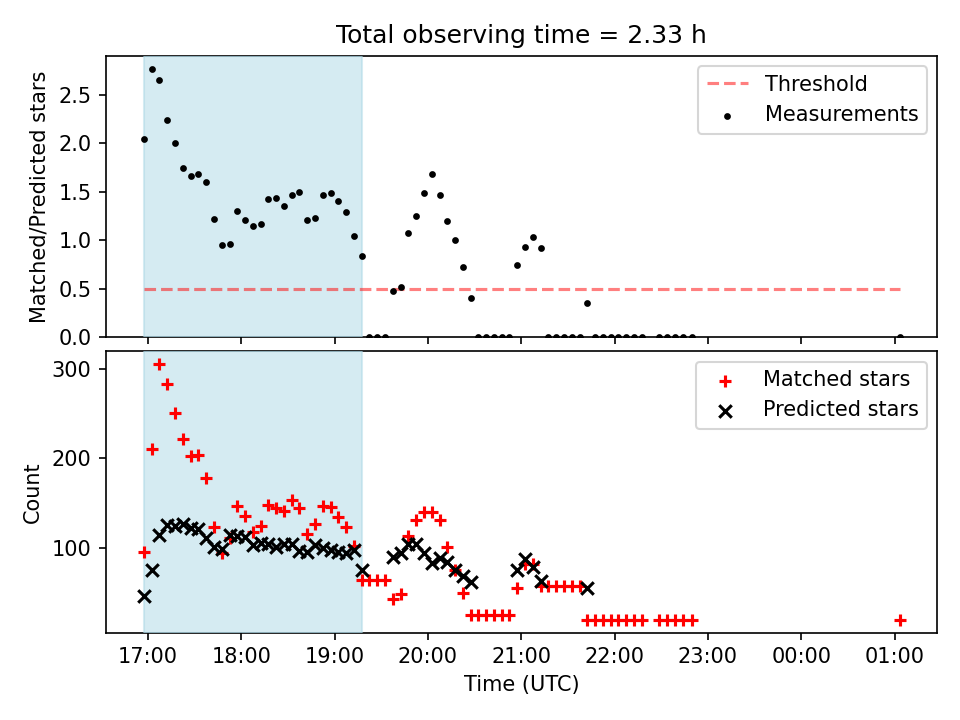 Total observing time = 2.33 h

Matched/Predicted stars

2.5
2.0
1.5
1.0
0.5
0.0

Threshold
Measurements

Count

300
200
100

Matched stars
Predicted stars

17:00
18:00
19:00
20:00
21:00
22:00
23:00
00:00
01:00

Time (UTC)